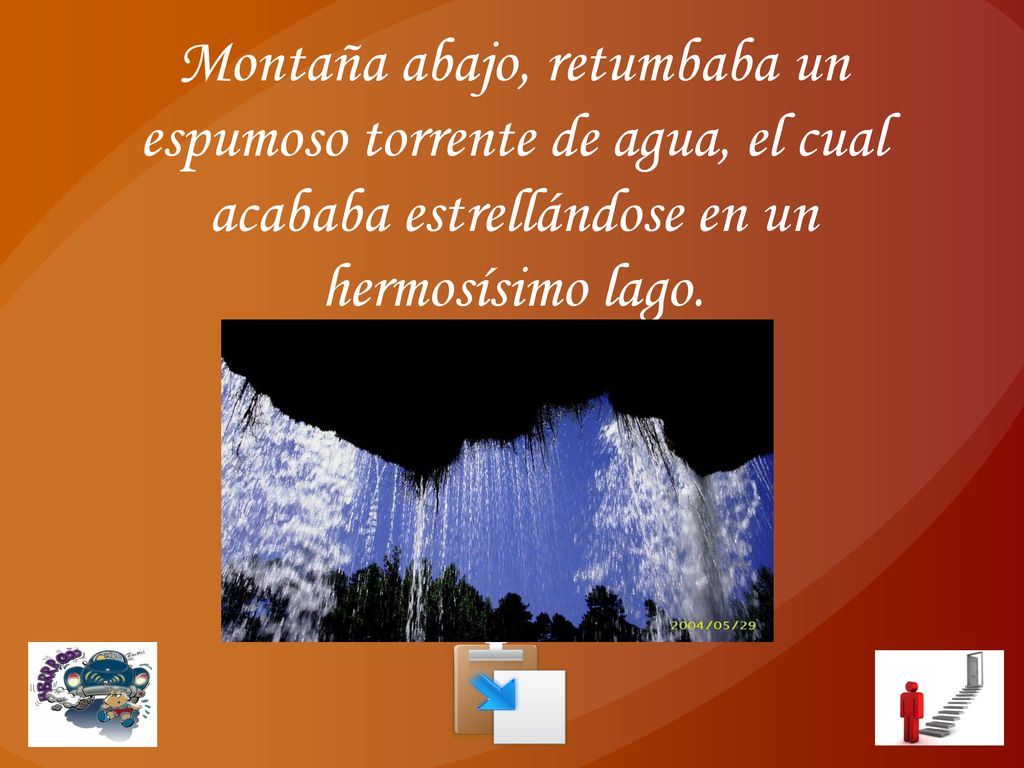 Montaña abajo, retumbaba un espumoso torrente de agua, el cual acababa estrellándose en un hermosísimo lago.

2004/05/29